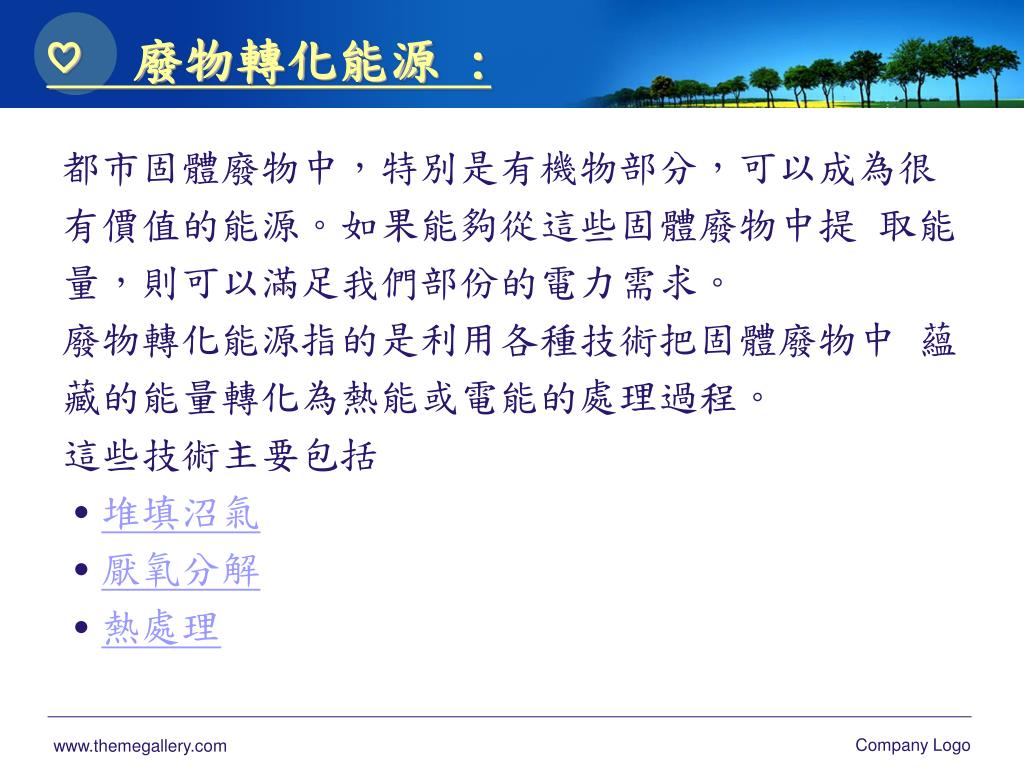 ♡ 廢物轉化能源 ：

都市固體廢物中，特別是有機物部分，可以成為很有價值的能源。如果能夠從這些固體廢物中提 取能量，則可以滿足我們部份的電力需求。
廢物轉化能源指的是利用各種技術把固體廢物中 蘊藏的能量轉化為熱能或電能的處理過程。
這些技術主要包括
• 堆填沼氣
• 厭氧分解
• 熱處理

www.themegallery.com
Company Logo